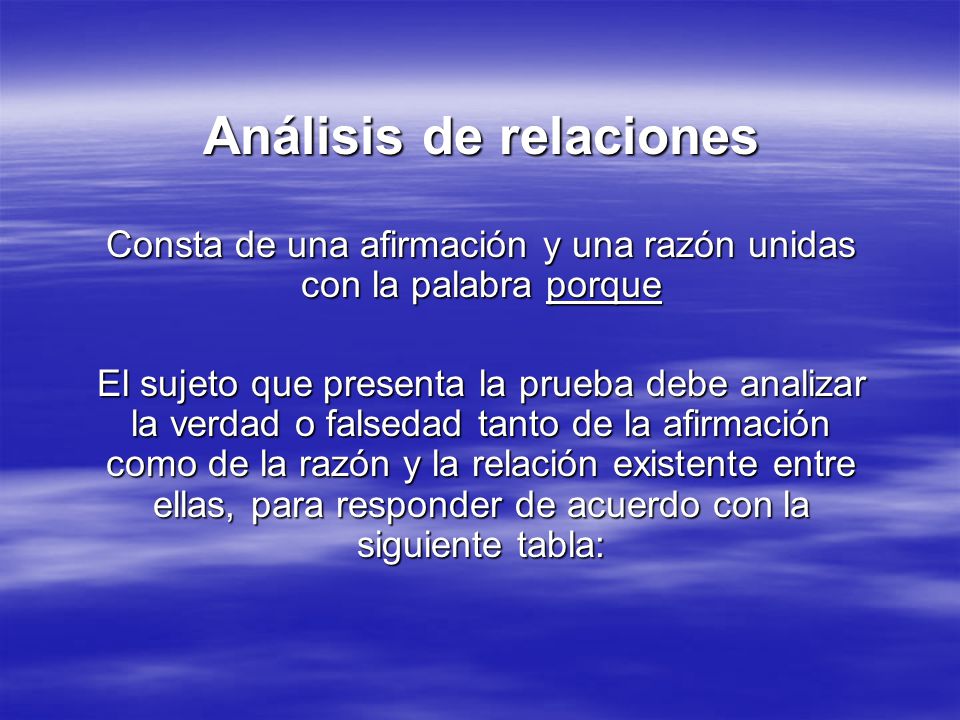 Análisis de relaciones

Consta de una afirmación y una razón unidas con la palabra porque

El sujeto que presenta la prueba debe analizar la verdad o falsedad tanto de la afirmación como de la razón y la relación existente entre ellas, para responder de acuerdo con la siguiente tabla: